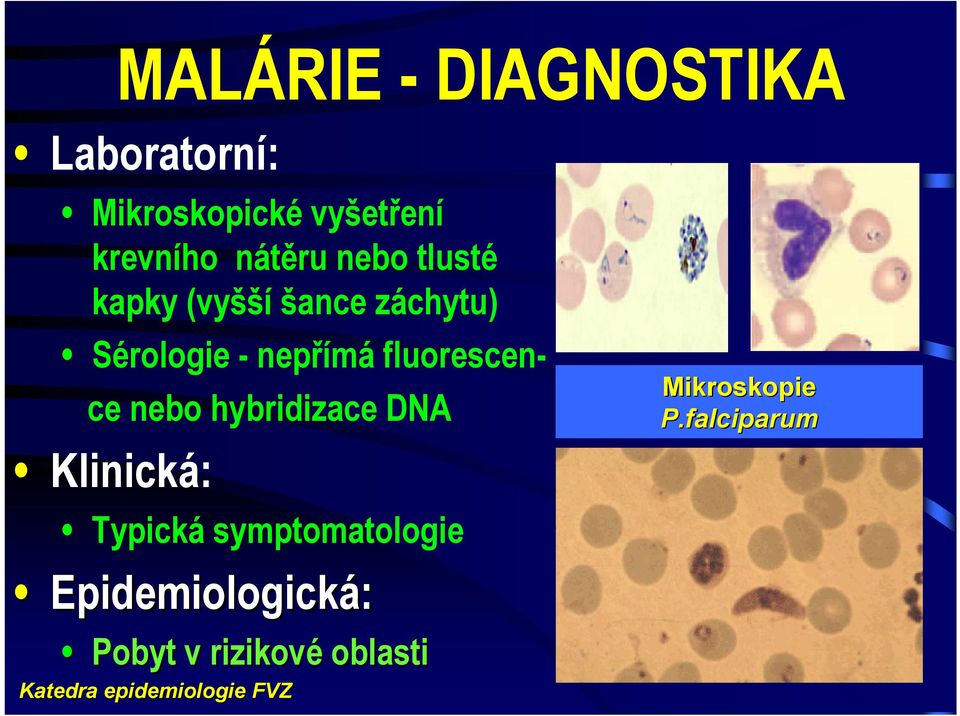 MALÁRIE - DIAGNOSTIKA

• Laboratorní:
• Mikroskopické vyšetření krevního nátěru nebo tlusté kapky (vyšší šance záchytu)
• Sérologie - nepřímá fluorescence nebo hybridizace DNA

• Klinická:
• Typická symptomatologie

• Epidemiologická:
• Pobyt v rizikové oblasti

Mikroskopie
P.falciparum

Katedra epidemiologie FVZ